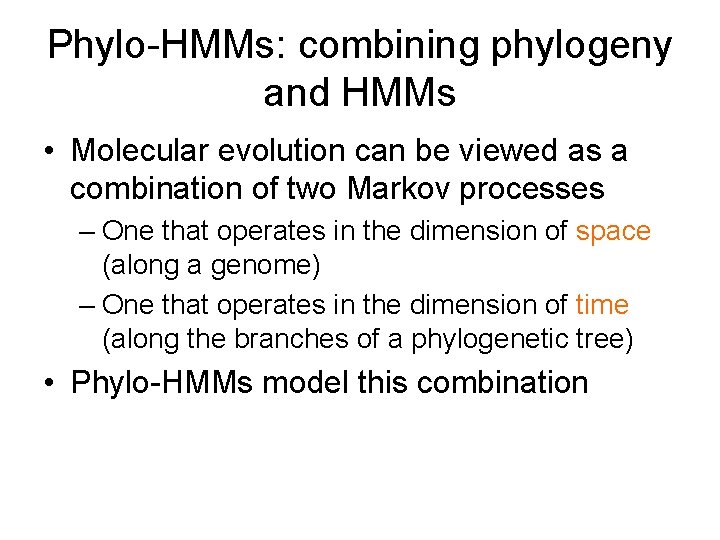 Phylo-HMMs: combining phylogeny and HMMs

• Molecular evolution can be viewed as a combination of two Markov processes

– One that operates in the dimension of space (along a genome)

– One that operates in the dimension of time (along the branches of a phylogenetic tree)

• Phylo-HMMs model this combination